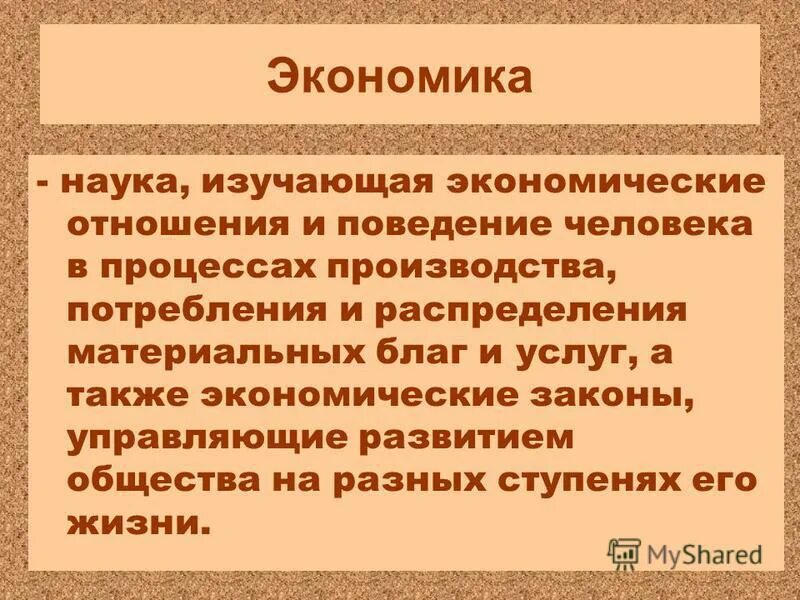 Экономика

- наука, изучающая экономические отношения и поведение человека в процессах производства, потребления и распределения материальных благ и услуг, а также экономические законы, управляющие развитием общества на разных ступенях его жизни.

MyShared